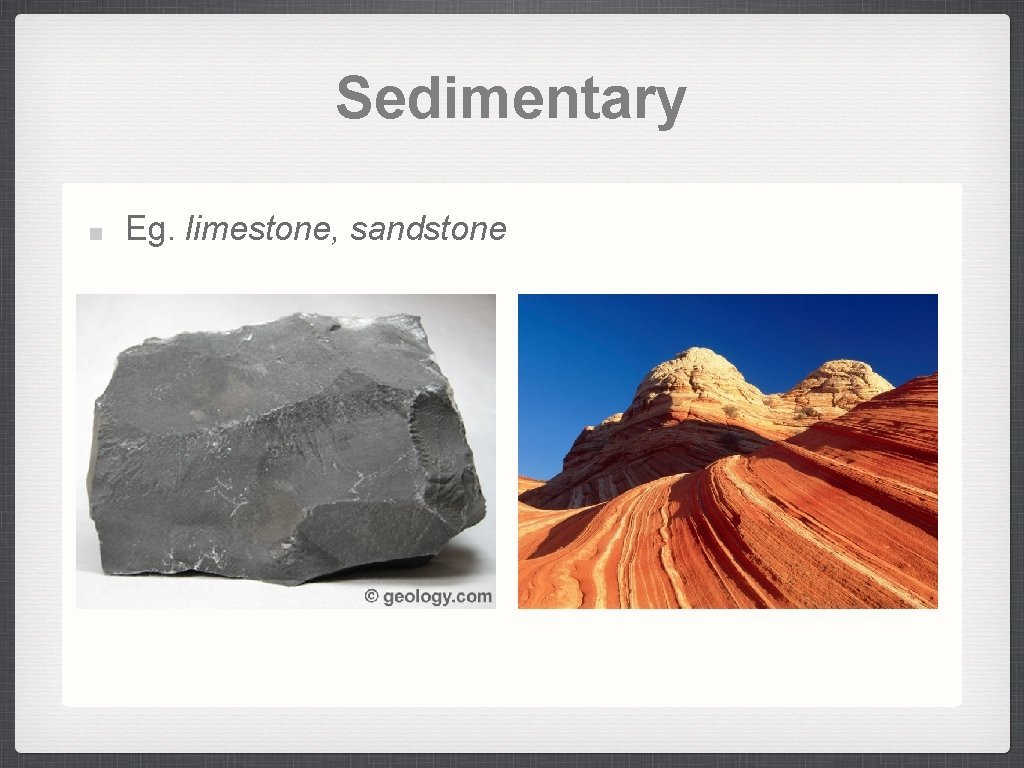 Sedimentary

Eg. limestone, sandstone

© geology.com